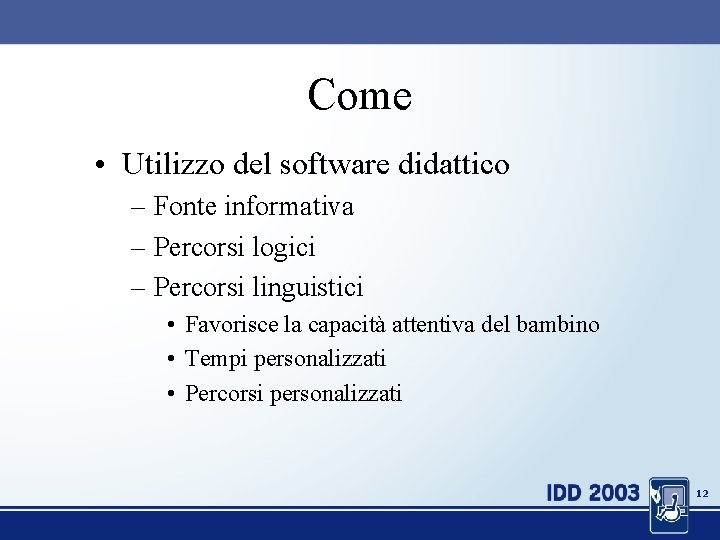 Come

• Utilizzo del software didattico
  – Fonte informativa
  – Percorsi logici
  – Percorsi linguistici
    • Favorisce la capacità attentiva del bambino
    • Tempi personalizzati
    • Percorsi personalizzati

IDD 2003

12